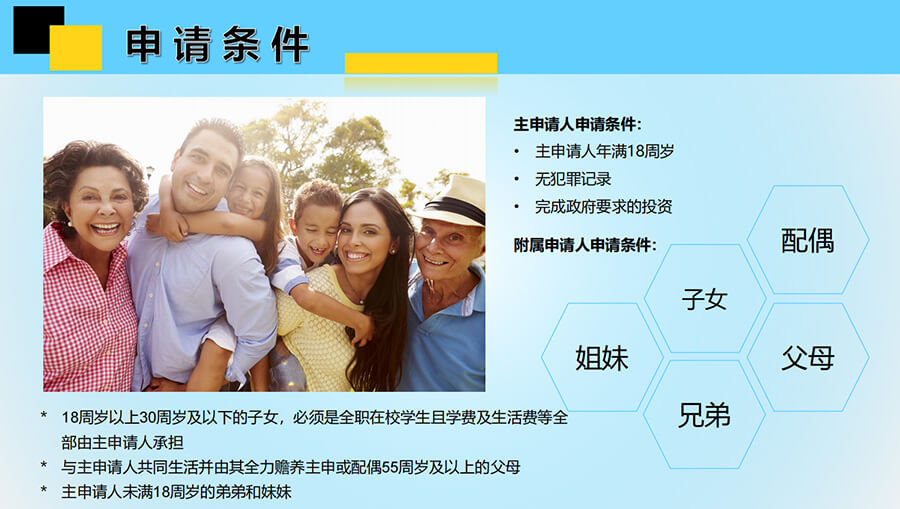 申请条件

主申请人申请条件:
• 主申请人年满18周岁
• 无犯罪记录
• 完成政府要求的投资

附属申请人申请条件:

配偶
子女
姐妹
父母
兄弟

* 18周岁以上30周岁及以下的子女，必须是全职在校学生且学费及生活费等全部由主申请人承担
* 与主申请人共同生活并由其全力赡养主申或配偶55周岁及以上的父母
* 主申请人未满18周岁的弟弟和妹妹